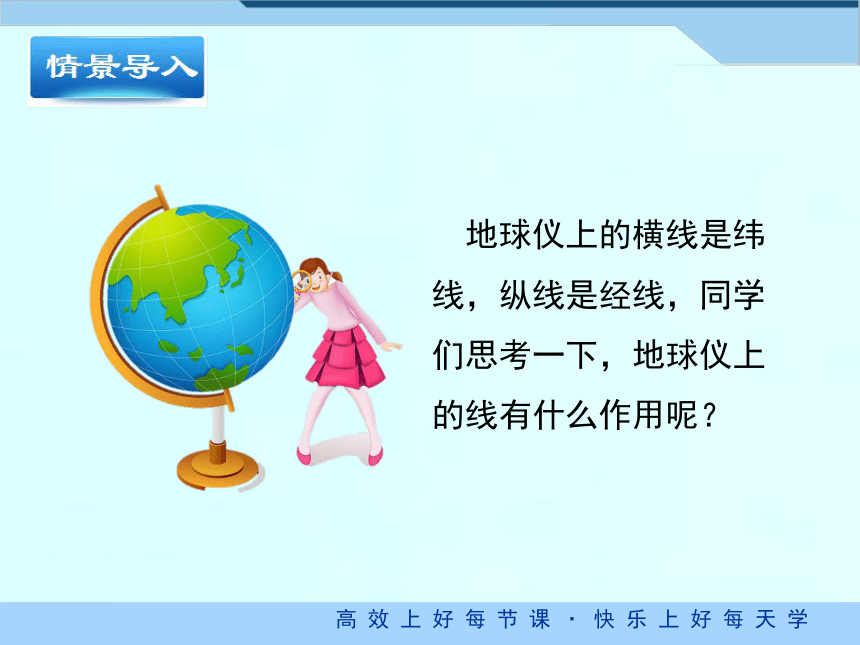 情景导入

地球仪上的横线是纬线，纵线是经线，同学们思考一下，地球仪上的线有什么作用呢？

高效上好每节课 · 快乐上好每天学